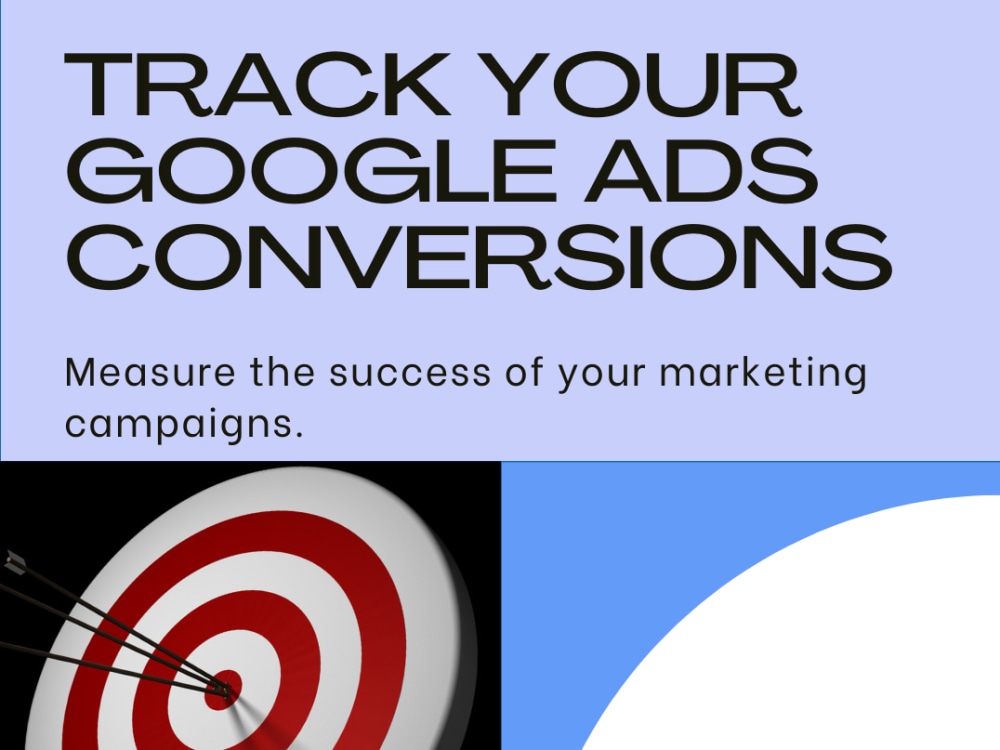 TRACK YOUR GOOGLE ADS CONVERSIONS

Measure the success of your marketing campaigns.